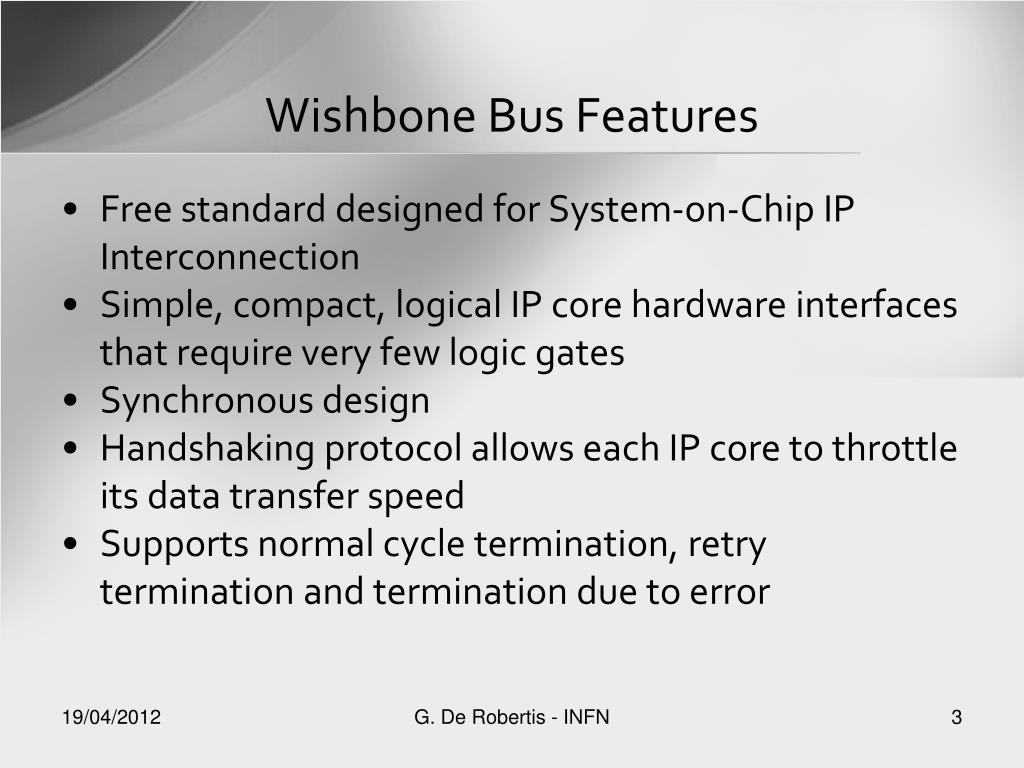 Wishbone Bus Features

• Free standard designed for System-on-Chip IP Interconnection
• Simple, compact, logical IP core hardware interfaces that require very few logic gates
• Synchronous design
• Handshaking protocol allows each IP core to throttle its data transfer speed
• Supports normal cycle termination, retry termination and termination due to error

19/04/2012

G. De Robertis - INFN

3